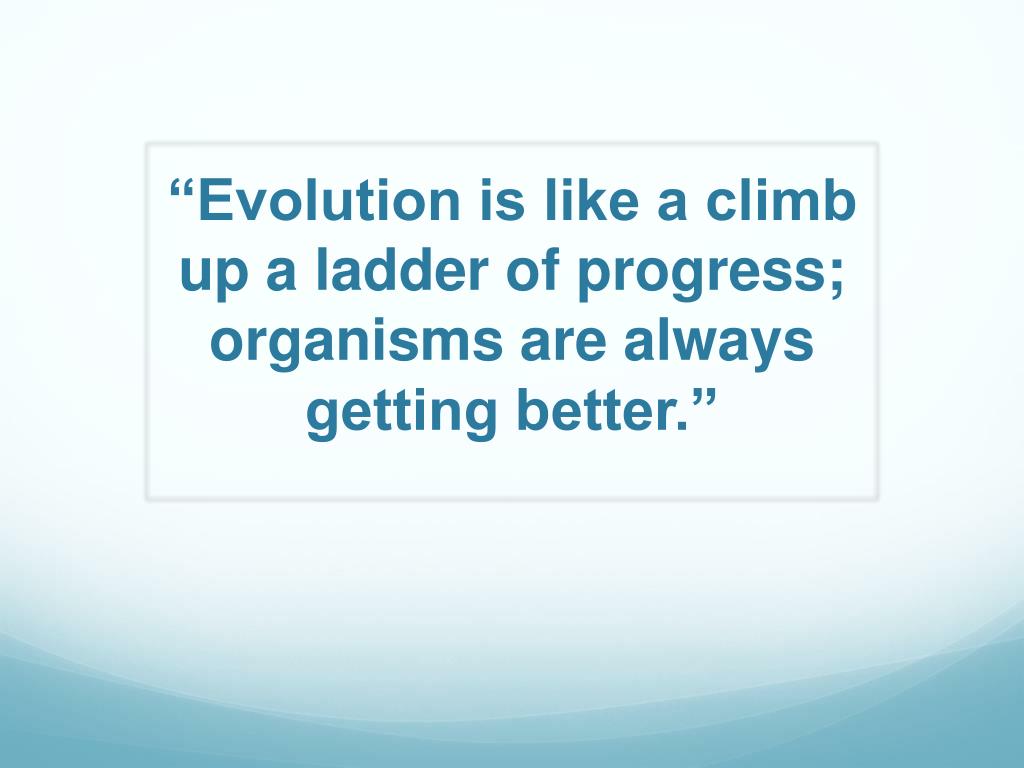 “Evolution is like a climb up a ladder of progress; organisms are always getting better.”